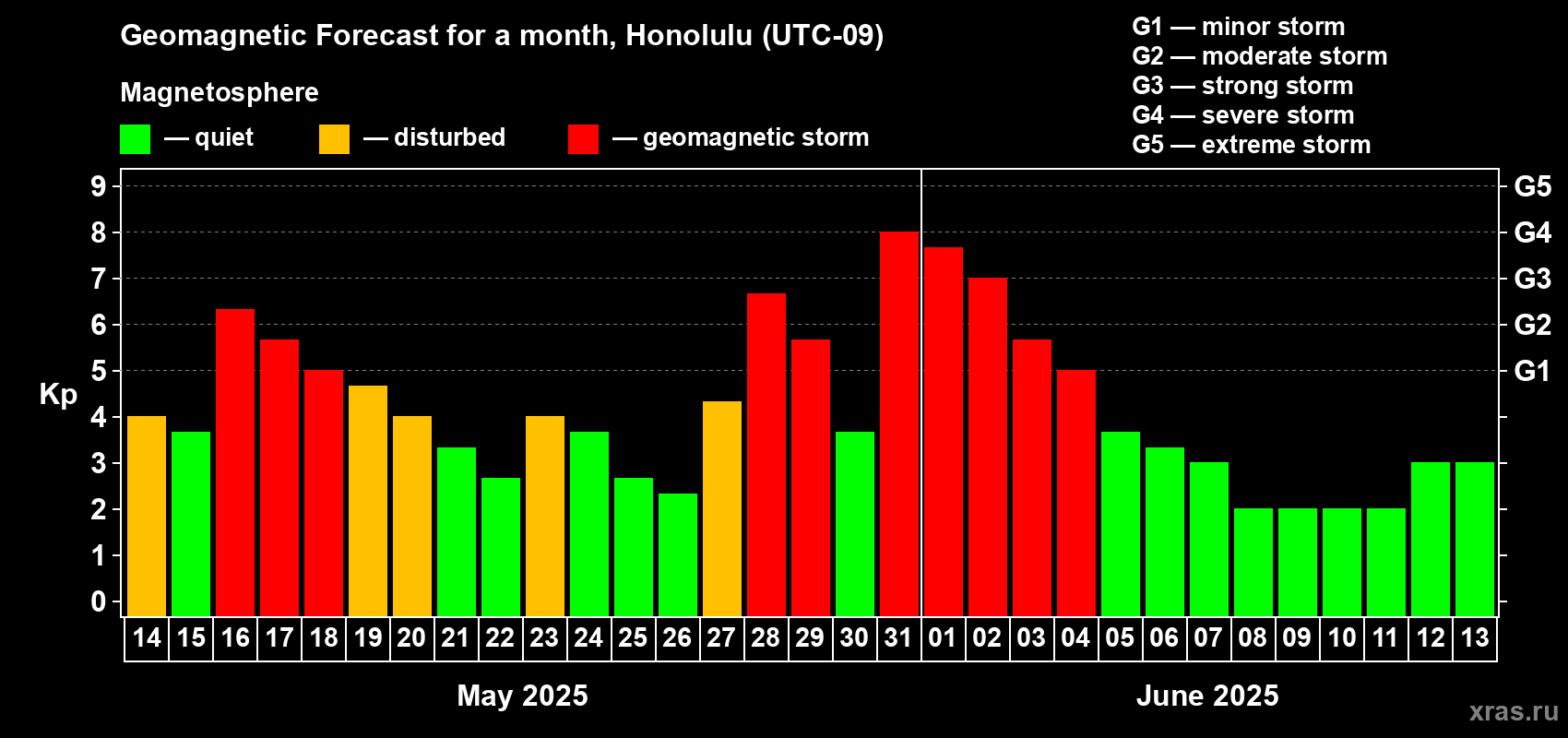 Geomagnetic Forecast for a month, Honolulu (UTC-09)

Magnetosphere

— quiet — disturbed — geomagnetic storm

G1 — minor storm
G2 — moderate storm
G3 — strong storm
G4 — severe storm
G5 — extreme storm

Kp

9
8
7
6
5
4
3
2
1
0

G5
G4
G3
G2
G1

14 15 16 17 18 19 20 21 22 23 24 25 26 27 28 29 30 31 01 02 03 04 05 06 07 08 09 10 11 12 13

May 2025

June 2025

xras.ru